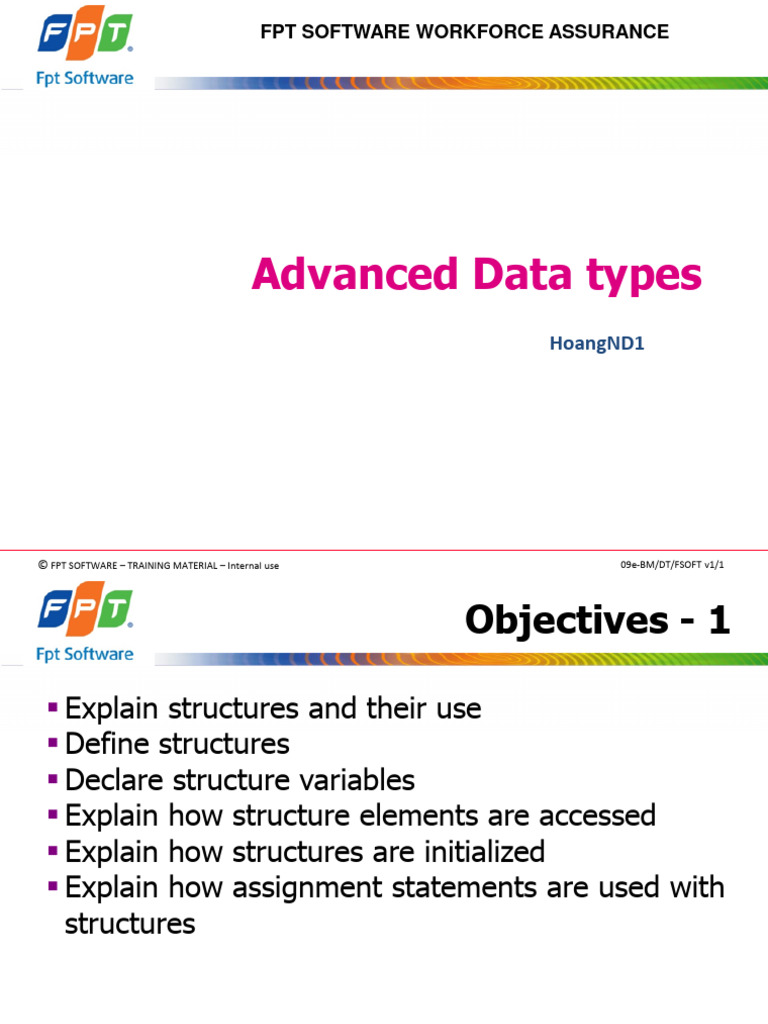 FPT
Fpt Software

FPT SOFTWARE WORKFORCE ASSURANCE

Advanced Data types

HoangND1

© FPT SOFTWARE – TRAINING MATERIAL – Internal use

09e-BM/DT/FSOFT v1/1

FPT
Fpt Software

Objectives - 1

▪ Explain structures and their use
▪ Define structures
▪ Declare structure variables
▪ Explain how structure elements are accessed
▪ Explain how structures are initialized
▪ Explain how assignment statements are used with structures